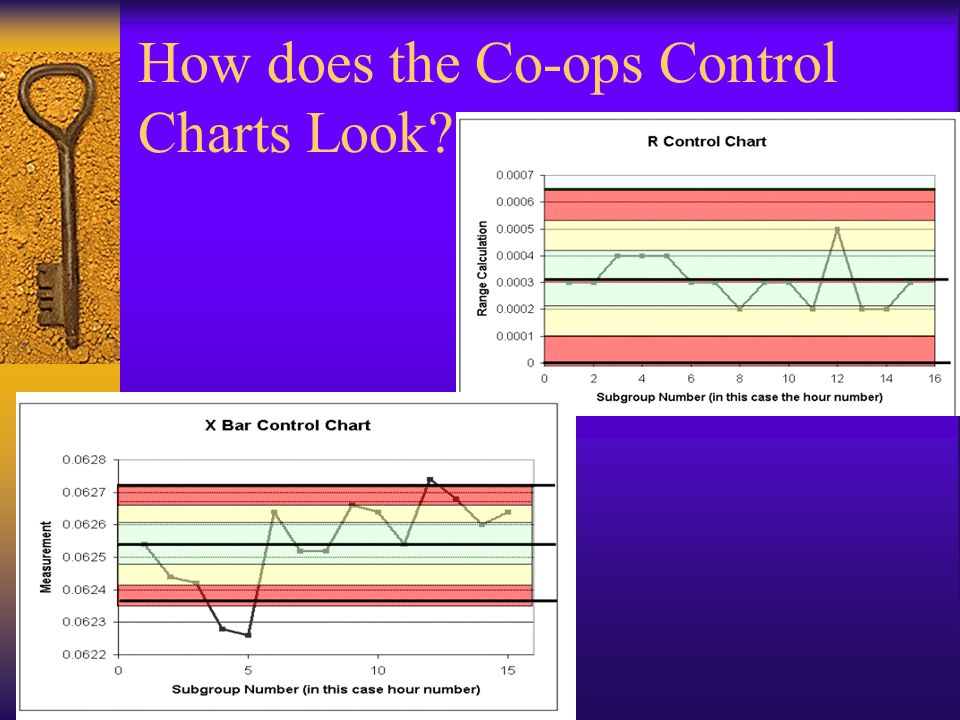 How does the Co-ops Control Charts Look?

R Control Chart

Range Calculation

0.0007
0.0006
0.0005
0.0004
0.0003
0.0002
0.0001
0

0 2 4 6 8 10 12 14 16

Subgroup Number (in this case the hour number)

X Bar Control Chart

Measurement

0.0628
0.0627
0.0626
0.0625
0.0624
0.0623
0.0622

0 5 10 15

Subgroup Number (in this case hour number)